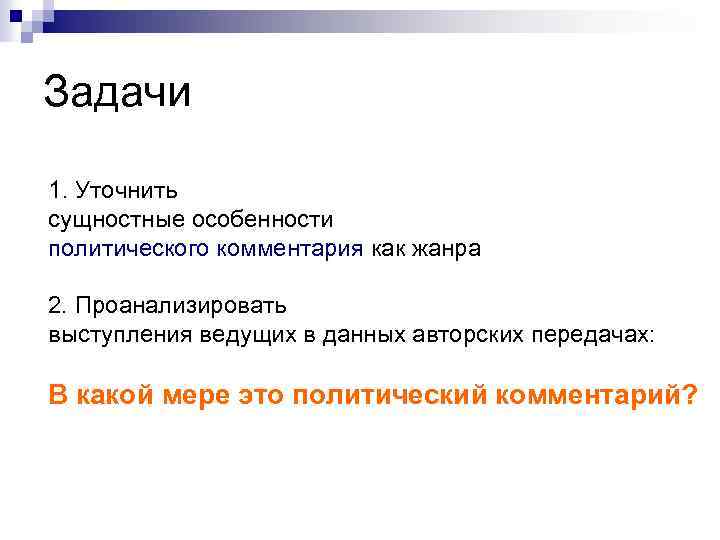 Задачи

1. Уточнить сущностные особенности политического комментария как жанра

2. Проанализировать выступления ведущих в данных авторских передачах:

В какой мере это политический комментарий?